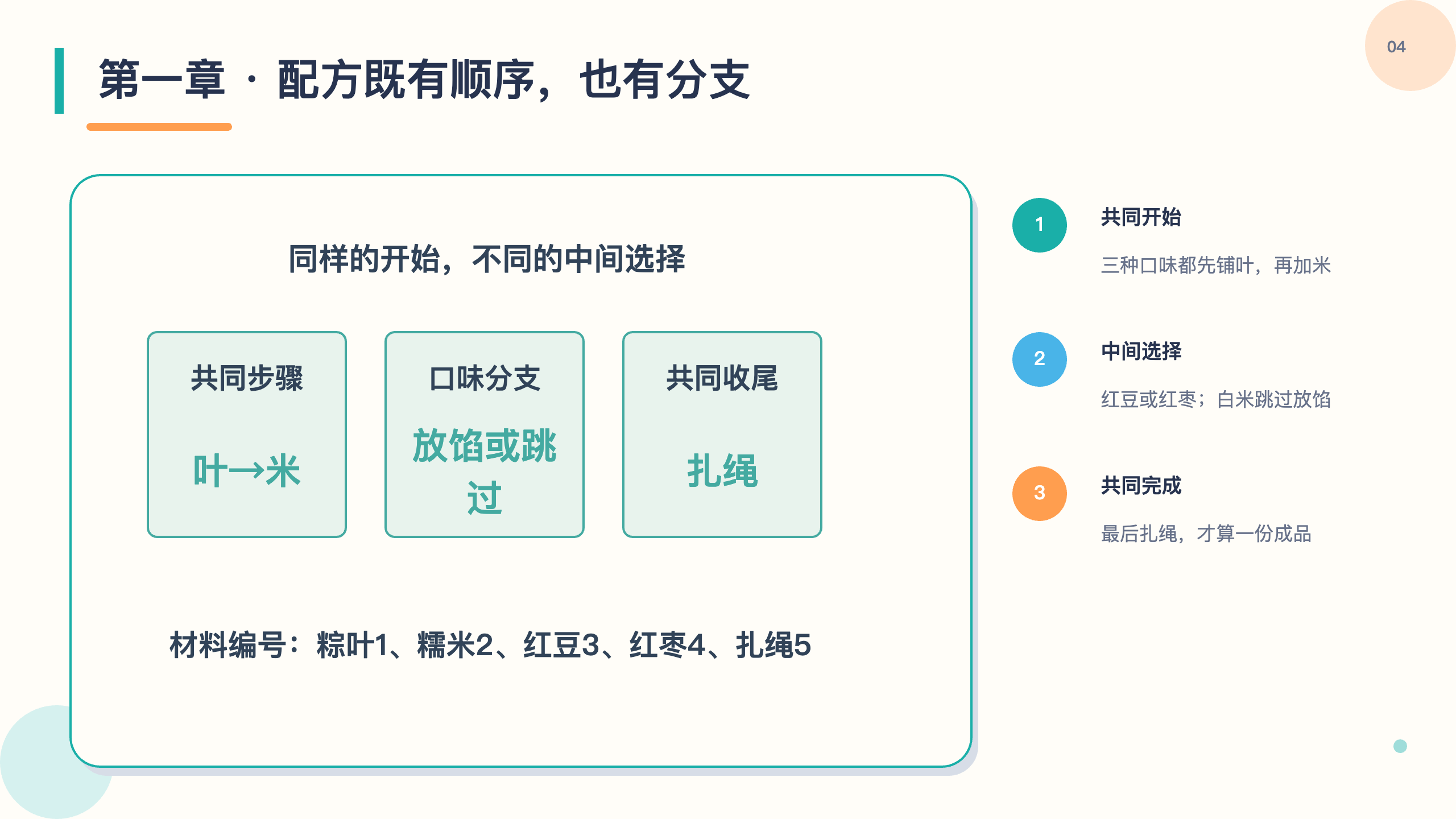 04

第一章 · 配方既有顺序，也有分支

同样的开始，不同的中间选择

共同步骤

叶→米

口味分支

放馅或跳过

共同收尾

扎绳

材料编号：粽叶1、糯米2、红豆3、红枣4、扎绳5

1
共同开始
三种口味都先铺叶，再加米

2
中间选择
红豆或红枣；白米跳过放馅

3
共同完成
最后扎绳，才算一份成品